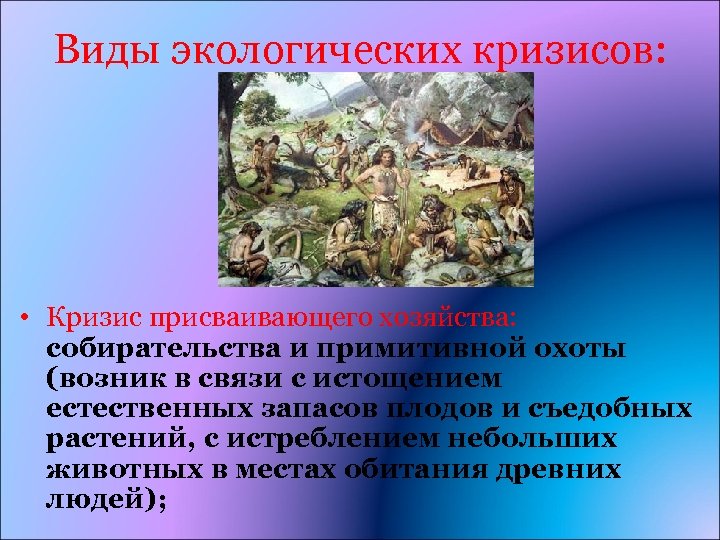 Виды экологических кризисов:

• Кризис присваивающего хозяйства: собирательства и примитивной охоты (возник в связи с истощением естественных запасов плодов и съедобных растений, с истреблением небольших животных в местах обитания древних людей);